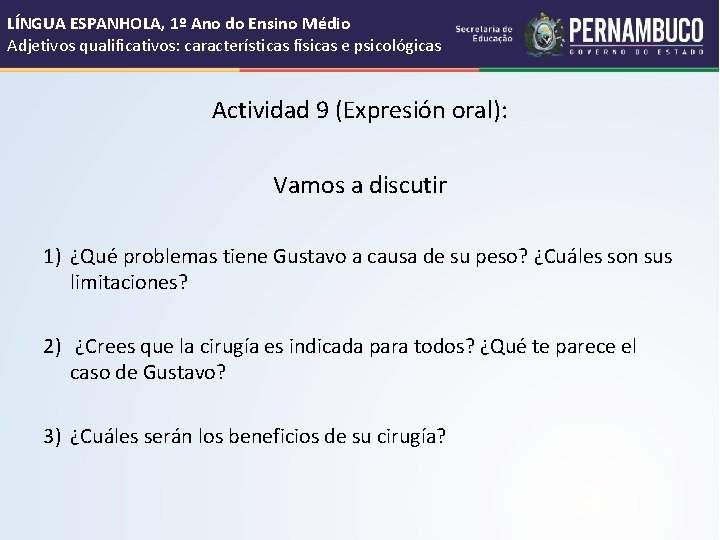 LÍNGUA ESPANHOLA, 1º Ano do Ensino Médio
Adjetivos qualificativos: características físicas e psicológicas

Secretaria de Educação

PERNAMBUCO
GOVERNO DO ESTADO

Actividad 9 (Expresión oral):

Vamos a discutir

1) ¿Qué problemas tiene Gustavo a causa de su peso? ¿Cuáles son sus limitaciones?

2) ¿Crees que la cirugía es indicada para todos? ¿Qué te parece el caso de Gustavo?

3) ¿Cuáles serán los beneficios de su cirugía?